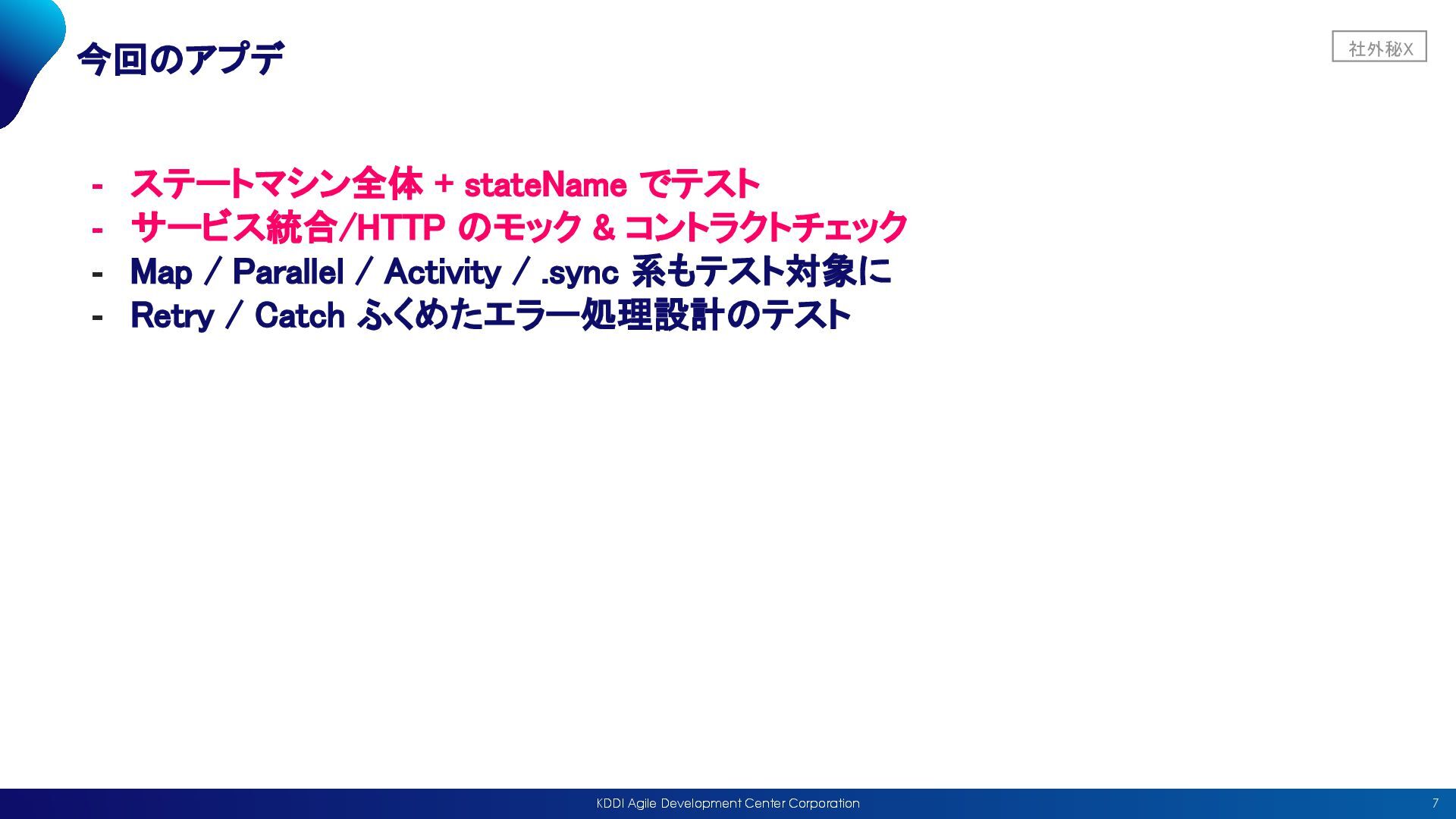 今回のアプデ

社外秘X

- ステートマシン全体 + stateName でテスト
- サービス統合/HTTP のモック & コントラクトチェック
- Map / Parallel / Activity / .sync 系もテスト対象に
- Retry / Catch ふくめたエラー処理設計のテスト

KDDI Agile Development Center Corporation

7